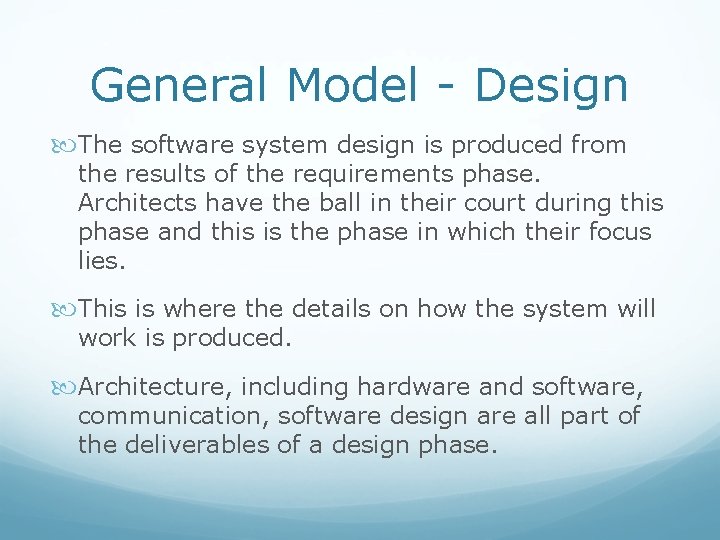 General Model - Design

The software system design is produced from the results of the requirements phase. Architects have the ball in their court during this phase and this is the phase in which their focus lies.

This is where the details on how the system will work is produced.

Architecture, including hardware and software, communication, software design are all part of the deliverables of a design phase.